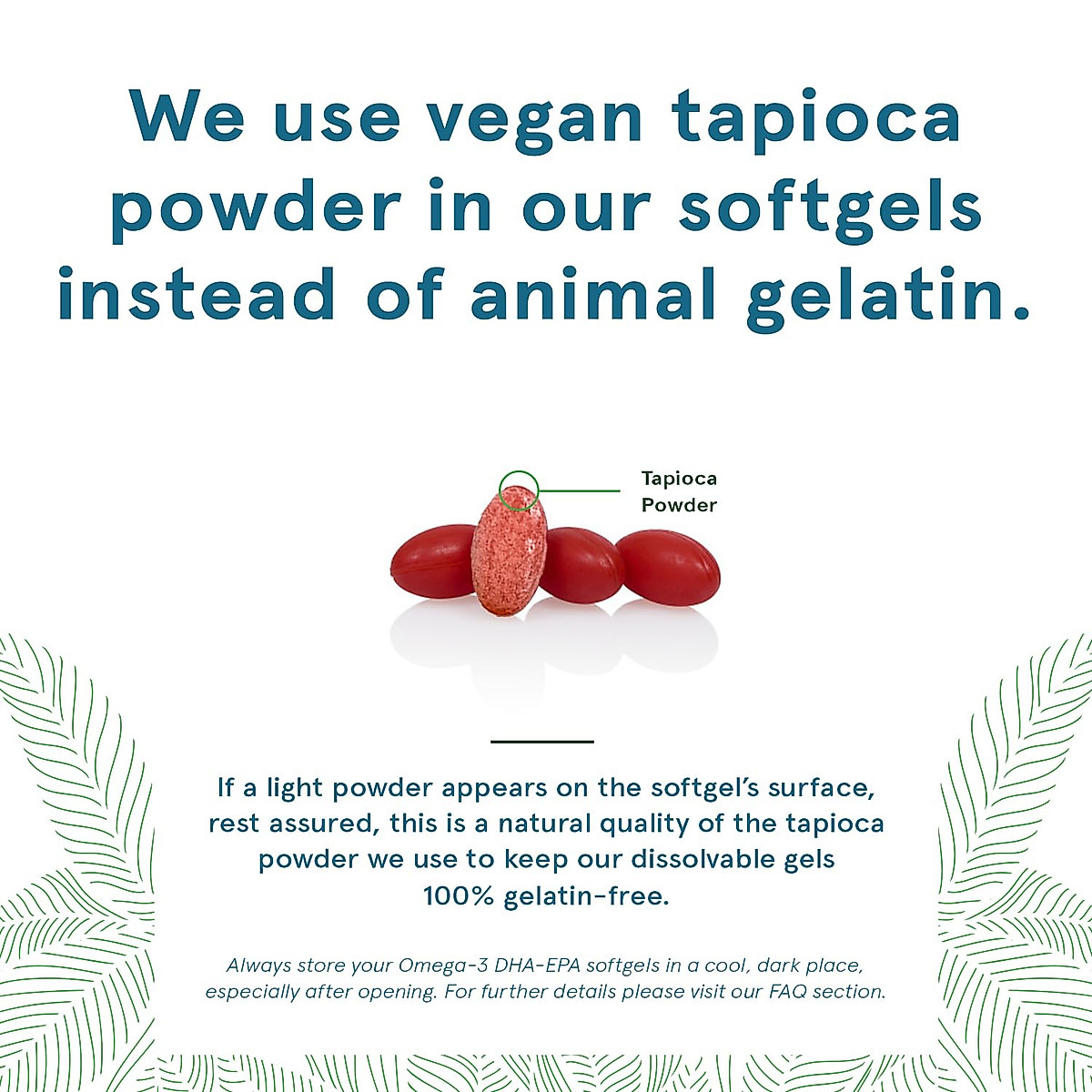 We use vegan tapioca powder in our softgels instead of animal gelatin.

Tapioca Powder

If a light powder appears on the softgel's surface, rest assured, this is a natural quality of the tapioca powder we use to keep our dissolvable gels 100% gelatin-free.

Always store your Omega-3 DHA-EPA softgels in a cool, dark place, especially after opening. For further details please visit our FAQ section.